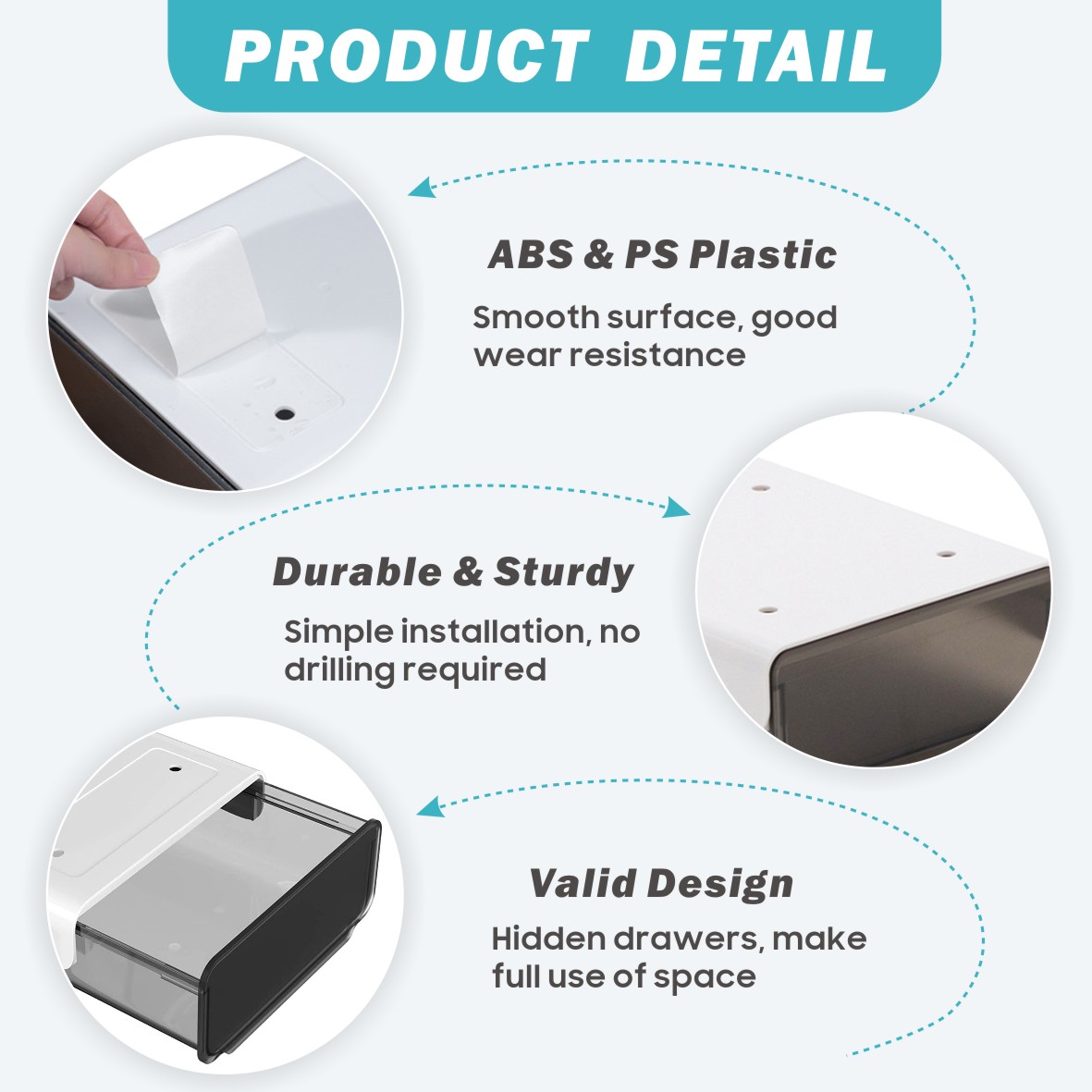 PRODUCT DETAIL

ABS & PS Plastic

Smooth surface, good wear resistance

Durable & Sturdy

Simple installation, no drilling required

Valid Design

Hidden drawers, make full use of space